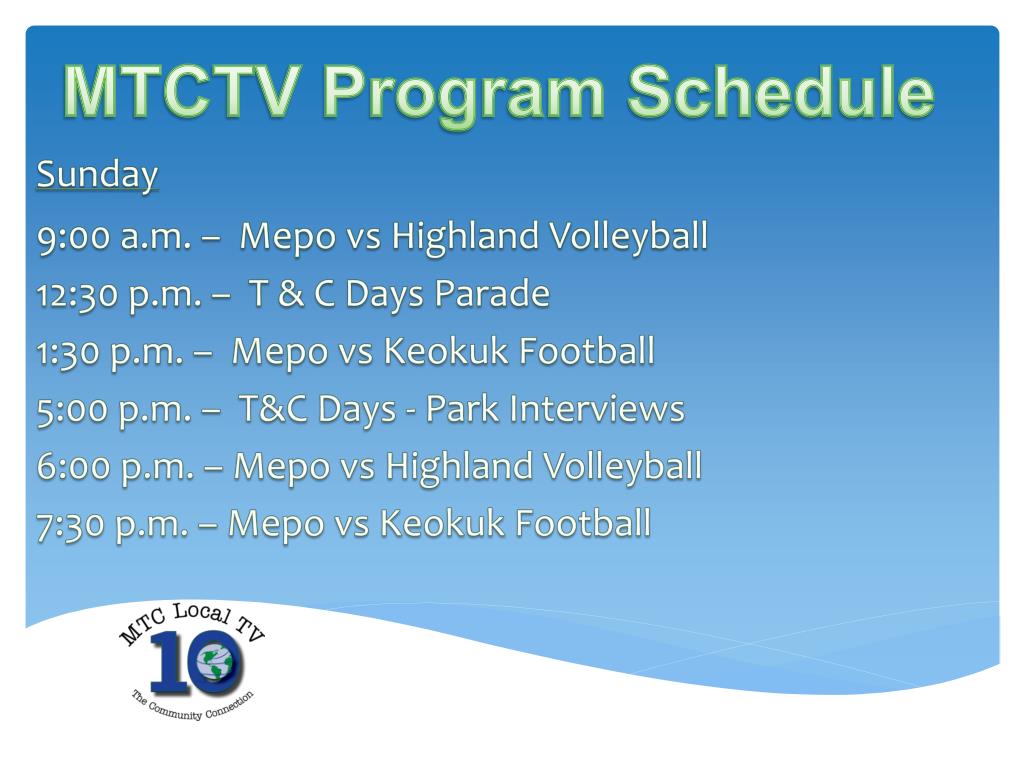 MTCTV Program Schedule

Sunday

9:00 a.m. – Mepo vs Highland Volleyball

12:30 p.m. – T & C Days Parade

1:30 p.m. – Mepo vs Keokuk Football

5:00 p.m. – T&C Days - Park Interviews

6:00 p.m. – Mepo vs Highland Volleyball

7:30 p.m. – Mepo vs Keokuk Football

MTC Local TV

10

The Community Connection